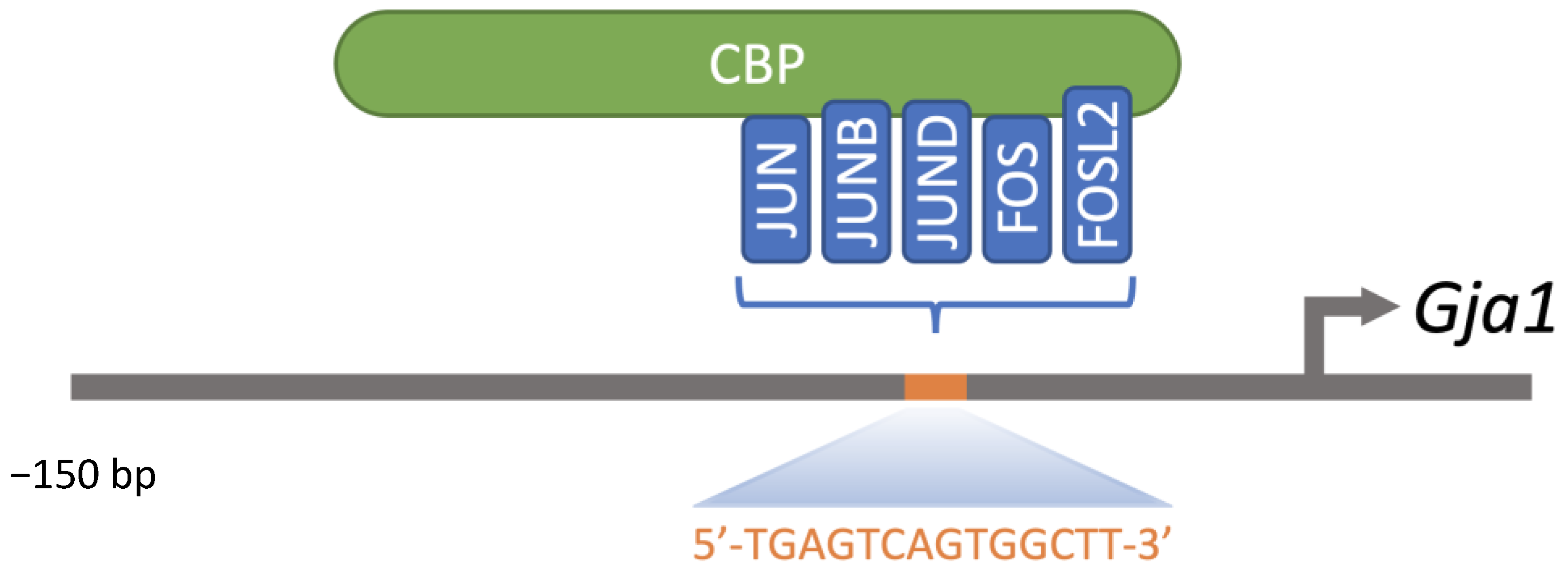 CBP

JUN JUNB JUND FOS FOSL2

Gja1

−150 bp

5’-TGAGTCAGTGGCTT-3’